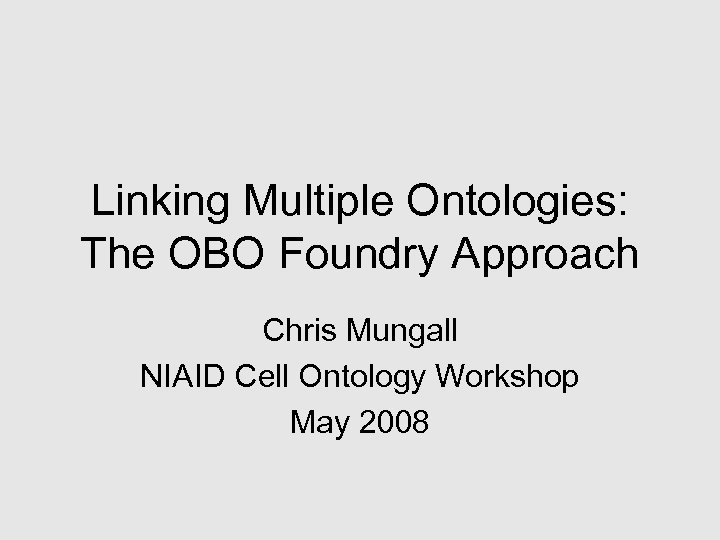 Linking Multiple Ontologies: The OBO Foundry Approach

Chris Mungall
NIAID Cell Ontology Workshop
May 2008